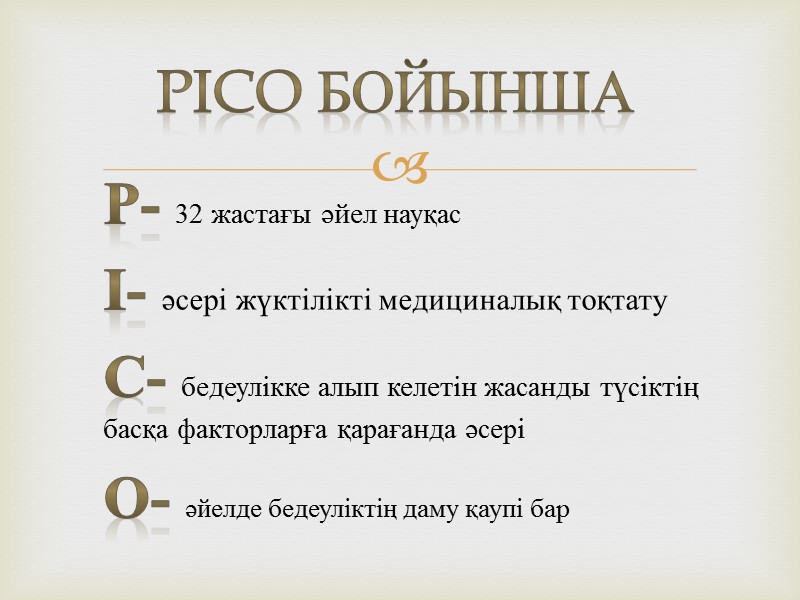 PICO БОЙЫНША

P- 32 жастағы әйел науқас

I- әсері жүктілікті медициналық тоқтату

C- бедеулікке алып келетін жасанды түсіктің басқа факторларға қарағанда әсері

O- әйелде бедеуліктің даму қаупі бар